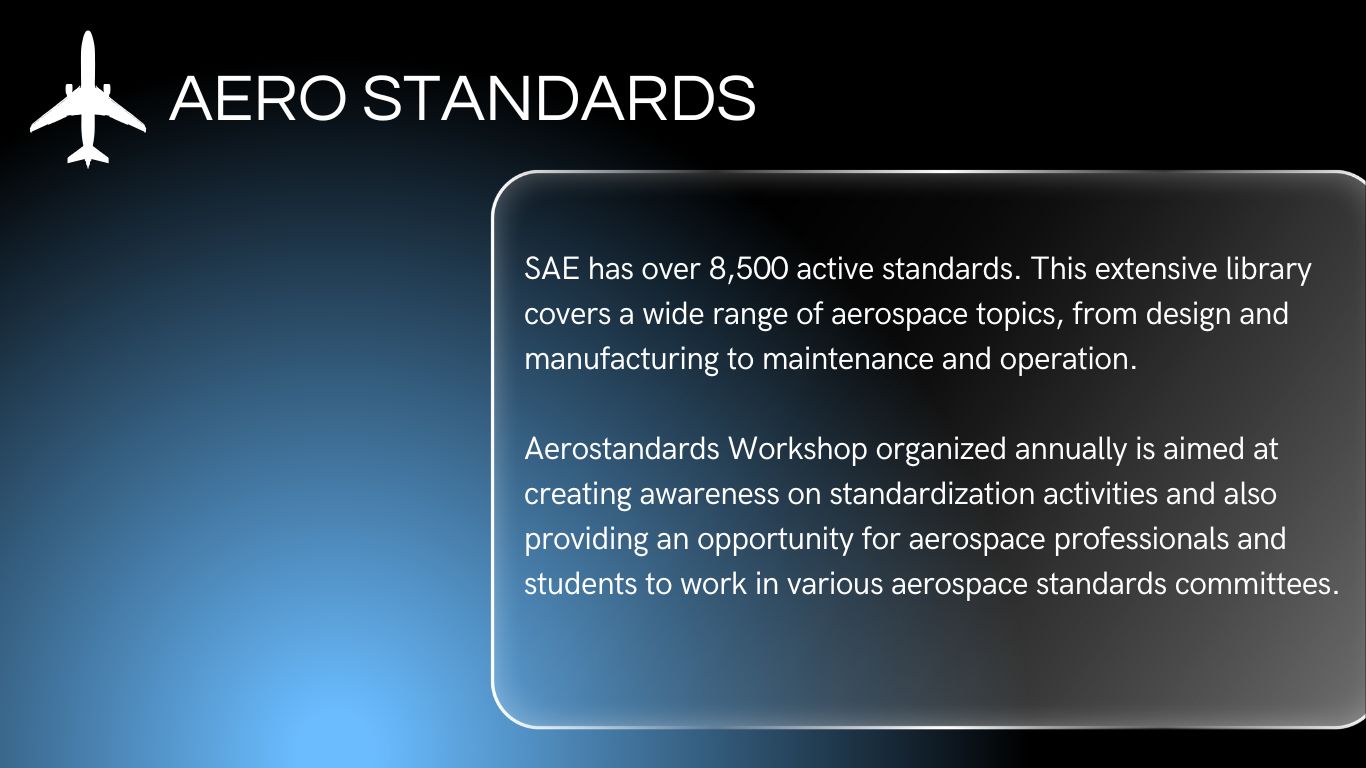 AERO STANDARDS

SAE has over 8,500 active standards. This extensive library covers a wide range of aerospace topics, from design and manufacturing to maintenance and operation.

Aerostandards Workshop organized annually is aimed at creating awareness on standardization activities and also providing an opportunity for aerospace professionals and students to work in various aerospace standards committees.